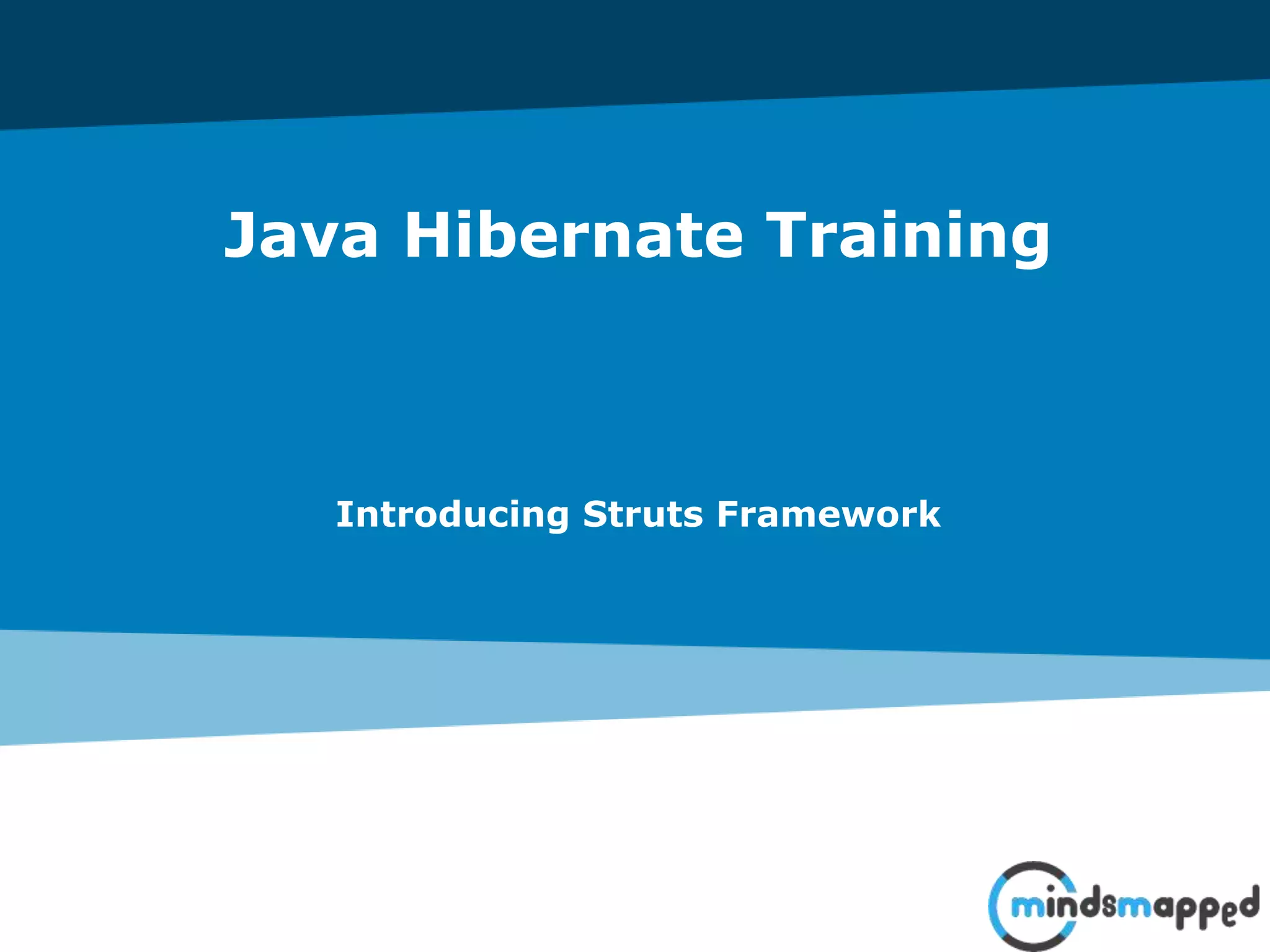 Java Hibernate Training

Introducing Struts Framework

mindsmapped